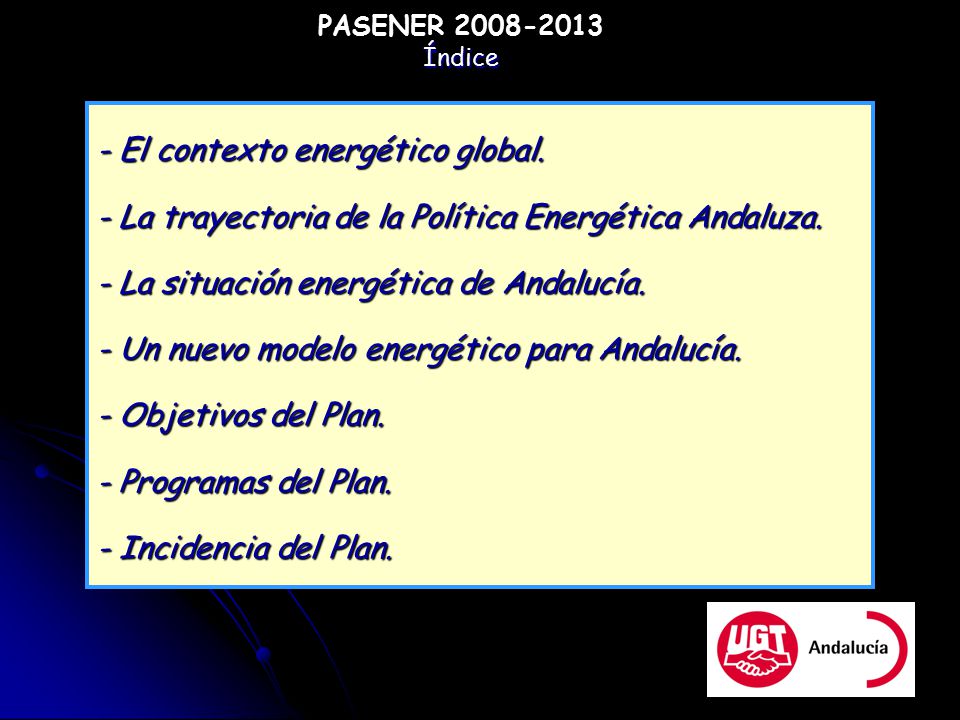 PASENER 2008-2013
Índice

- El contexto energético global.

- La trayectoria de la Política Energética Andaluza.

- La situación energética de Andalucía.

- Un nuevo modelo energético para Andalucía.

- Objetivos del Plan.

- Programas del Plan.

- Incidencia del Plan.

UGT Andalucía